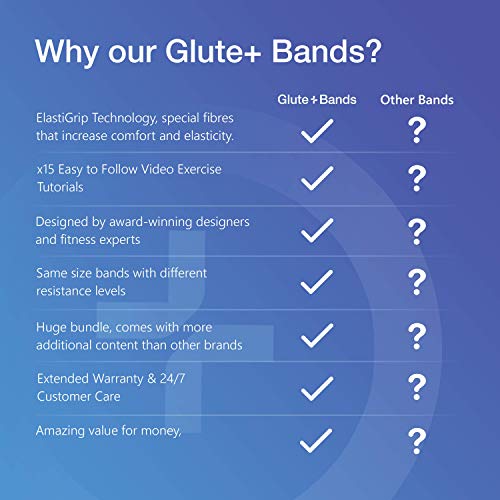 Why our Glute+ Bands?

| | Glute+Bands | Other Bands |
|---|---|---|
| ElastiGrip Technology, special fibres that increase comfort and elasticity. | ✓ | ? |
| x15 Easy to Follow Video Exercise Tutorials | ✓ | ? |
| Designed by award-winning designers and fitness experts | ✓ | ? |
| Same size bands with different resistance levels | ✓ | ? |
| Huge bundle, comes with more additional content than other brands | ✓ | ? |
| Extended Warranty & 24/7 Customer Care | ✓ | ? |
| Amazing value for money, | ✓ | ? |